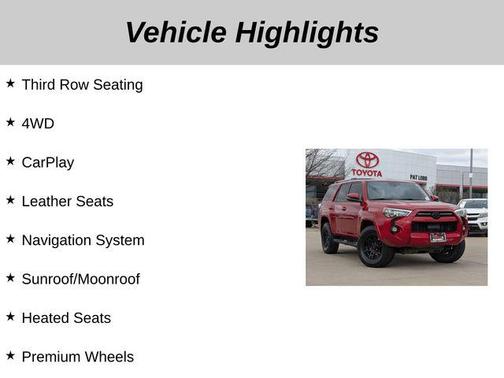 Vehicle Highlights

★ Third Row Seating

★ 4WD

★ CarPlay

★ Leather Seats

★ Navigation System

★ Sunroof/Moonroof

★ Heated Seats

★ Premium Wheels

TOYOTA

PAT LOBB